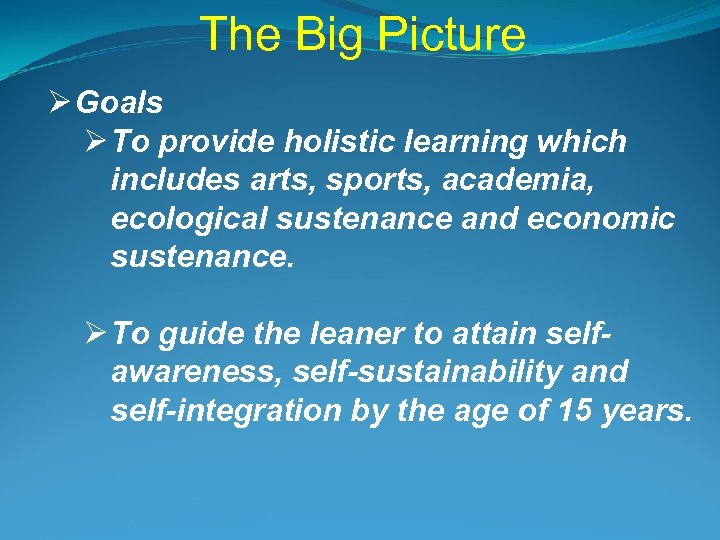 The Big Picture

➢ Goals

➢ To provide holistic learning which includes arts, sports, academia, ecological sustenance and economic sustenance.

➢ To guide the leaner to attain self-awareness, self-sustainability and self-integration by the age of 15 years.